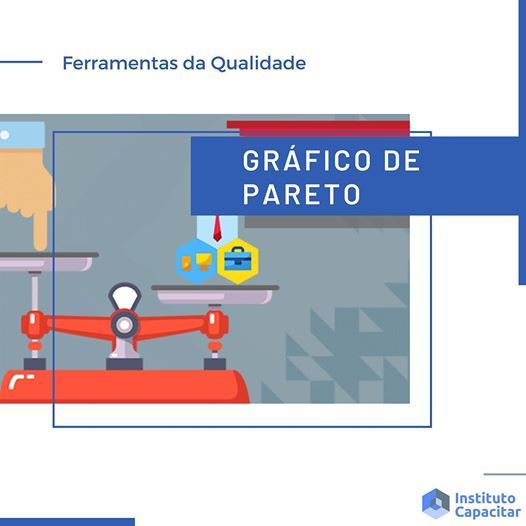 Ferramentas da Qualidade

GRÁFICO DE PARETO

Instituto Capacitar